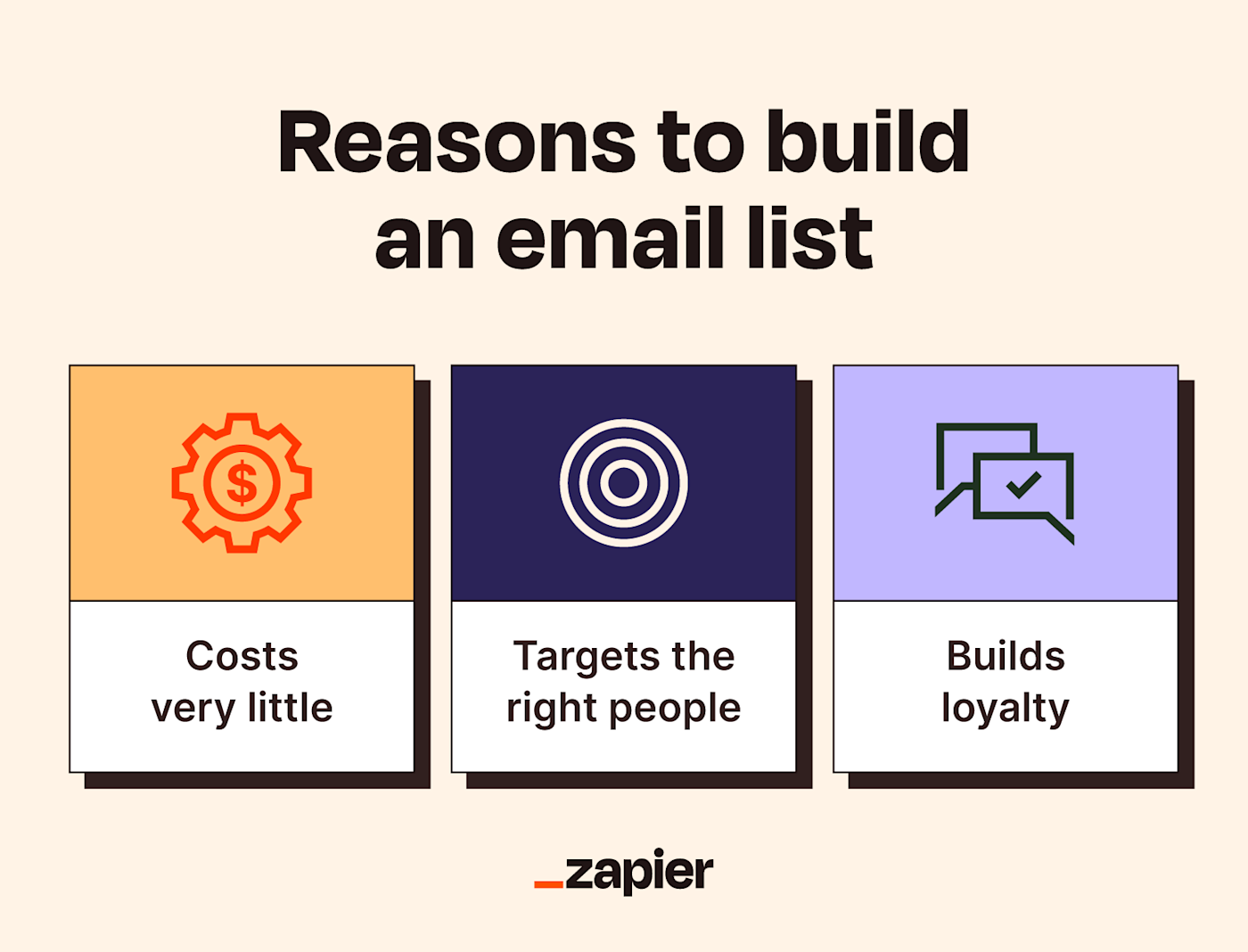 Reasons to build an email list

$

Costs very little

Targets the right people

Builds loyalty

_zapier